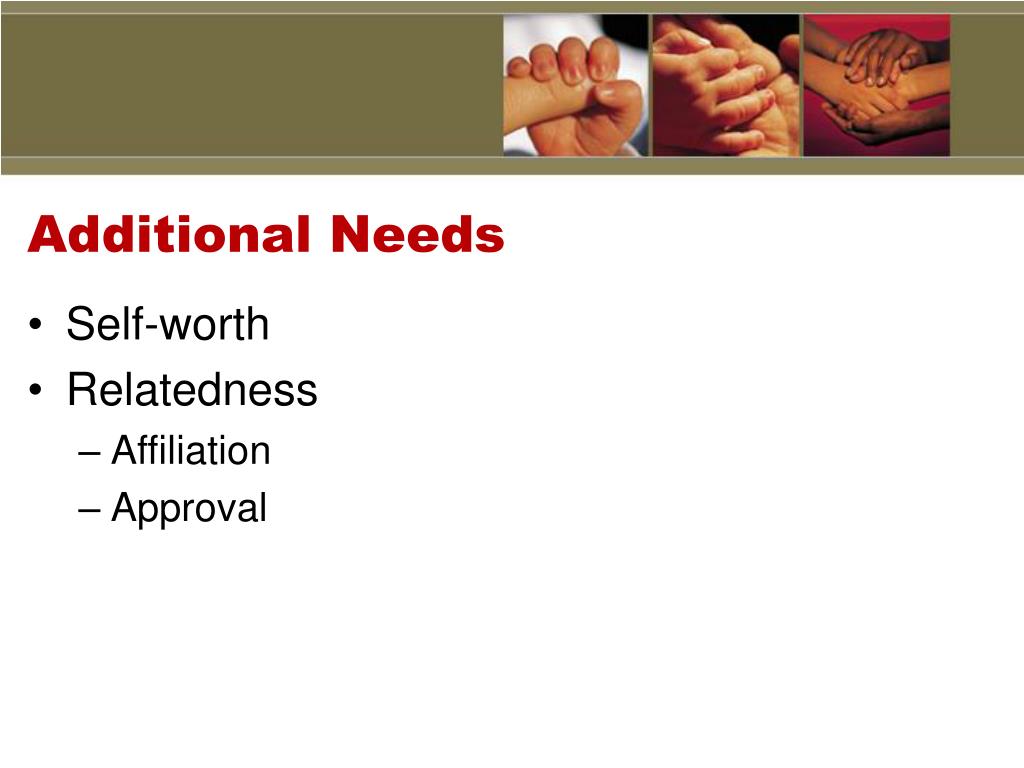 Additional Needs

• Self-worth
• Relatedness
– Affiliation
– Approval